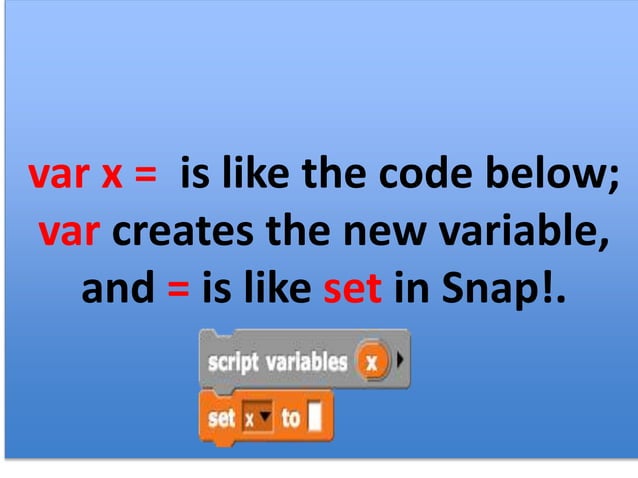 var x =  is like the code below; var creates the new variable, and = is like set in Snap!.

script variables x

set x to